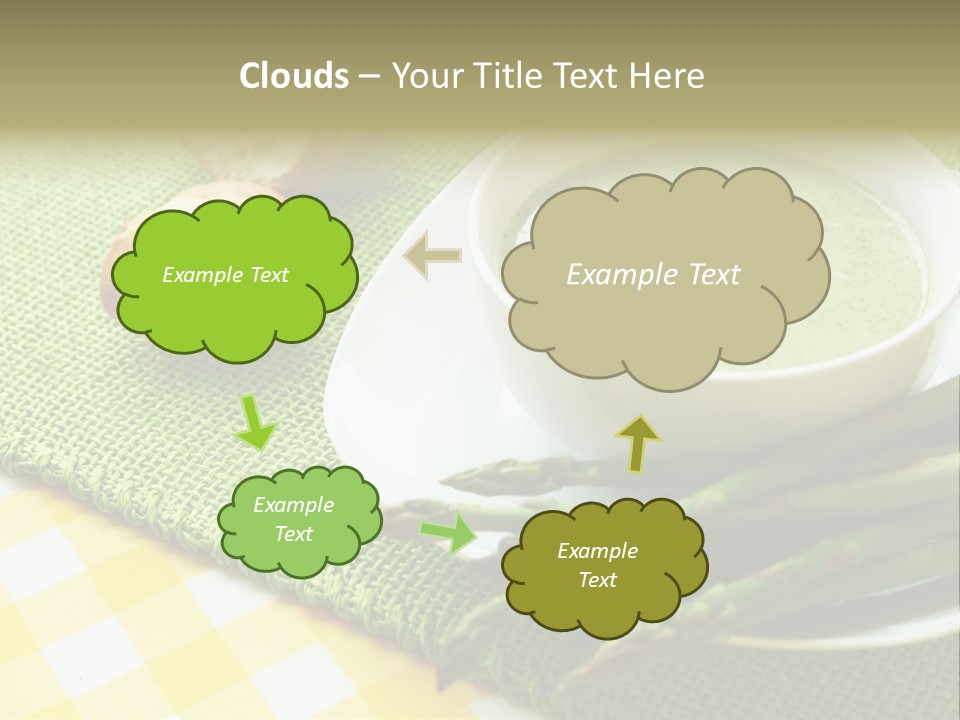 Clouds – Your Title Text Here

Example Text

Example Text

Example Text

Example Text